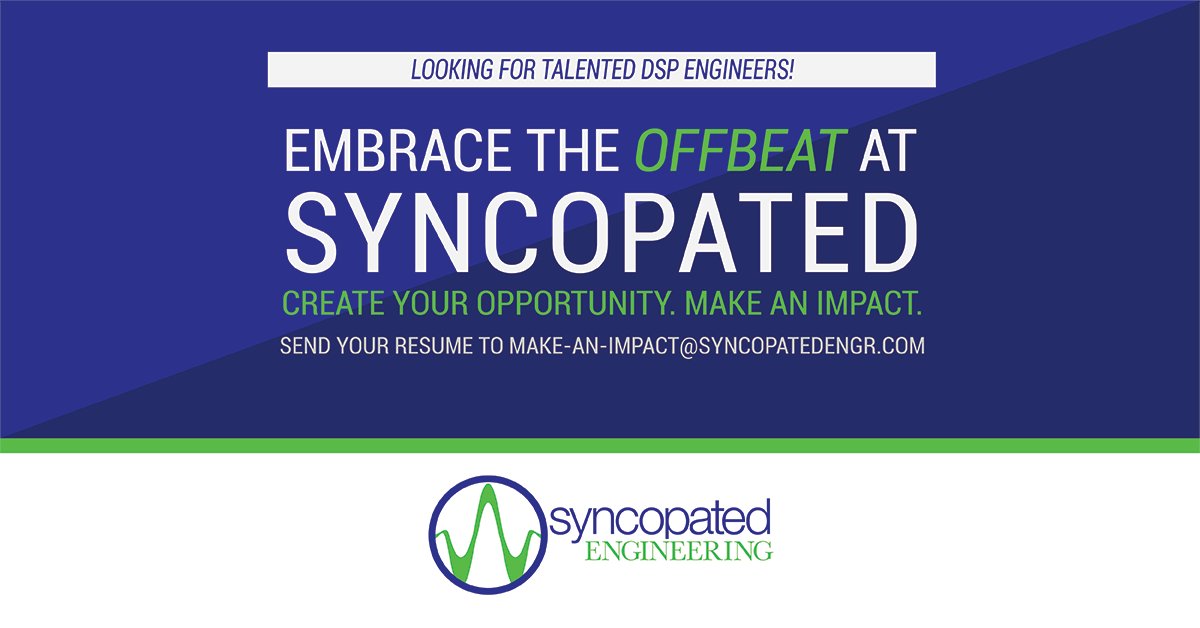 LOOKING FOR TALENTED DSP ENGINEERS!

EMBRACE THE OFFBEAT AT SYNCOPATED

CREATE YOUR OPPORTUNITY. MAKE AN IMPACT.

SEND YOUR RESUME TO MAKE-AN-IMPACT@SYNCOPATEDENGR.COM

syncopated ENGINEERING